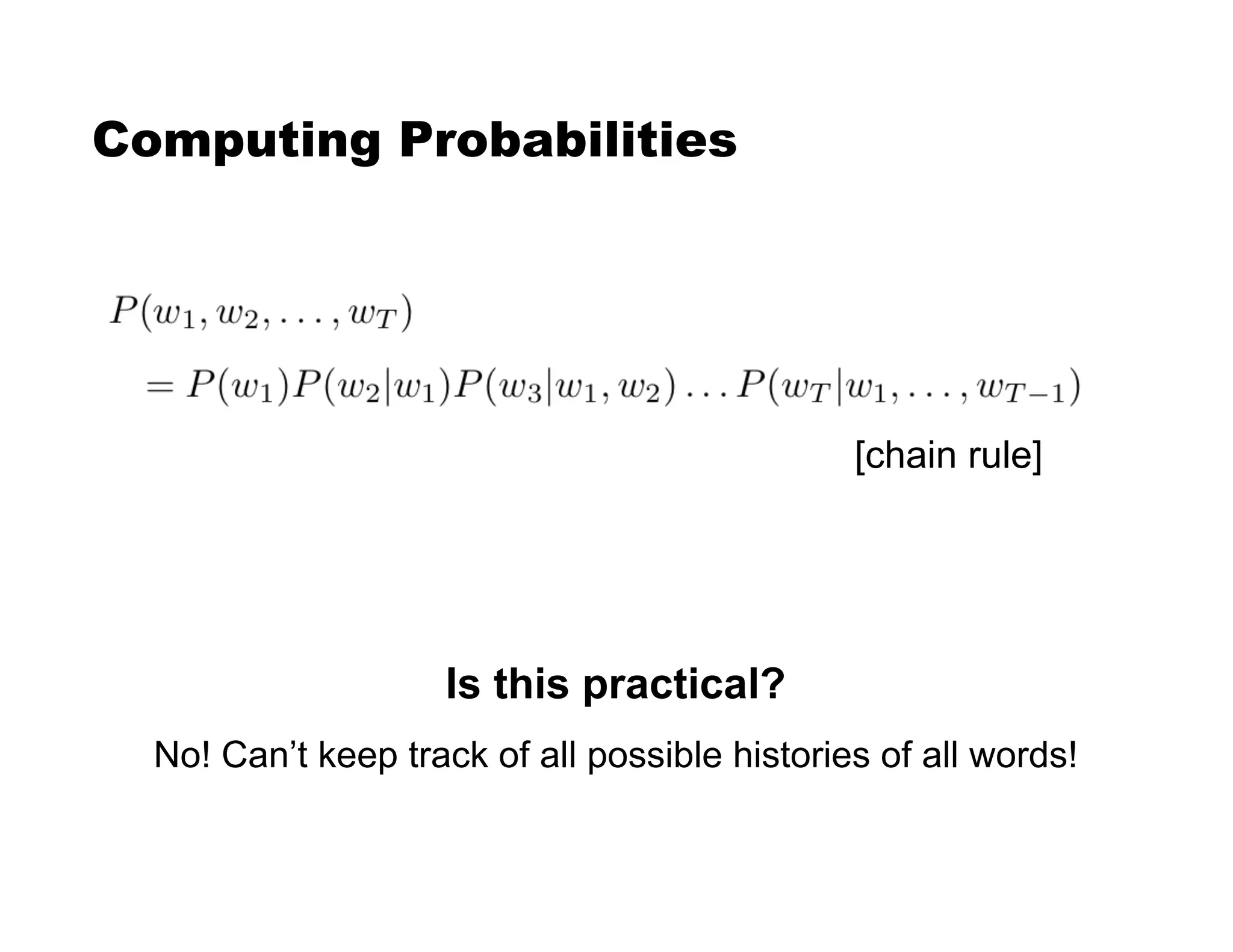 Computing Probabilities

$P(w_1, w_2, \ldots, w_T)$

$= P(w_1)P(w_2|w_1)P(w_3|w_1, w_2) \ldots P(w_T|w_1, \ldots, w_{T-1})$

[chain rule]

Is this practical?

No! Can’t keep track of all possible histories of all words!